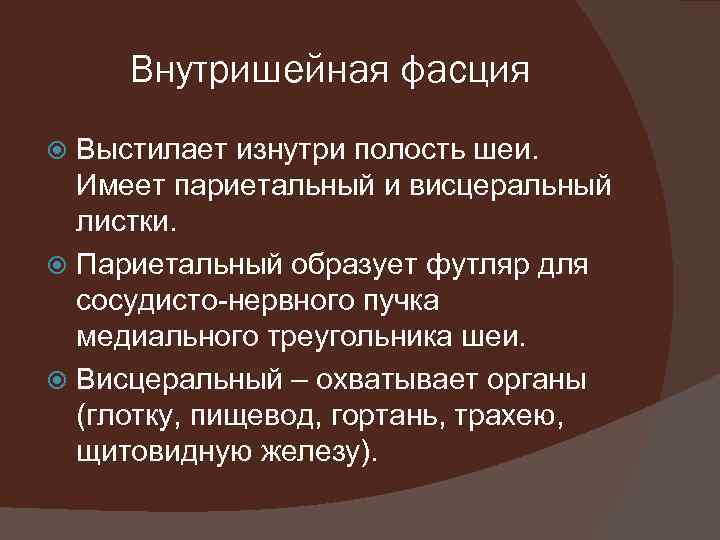 Внутришейная фасция

Выстилает изнутри полость шеи. Имеет париетальный и висцеральный листки.

Париетальный образует футляр для сосудисто-нервного пучка медиального треугольника шеи.

Висцеральный – охватывает органы (глотку, пищевод, гортань, трахею, щитовидную железу).